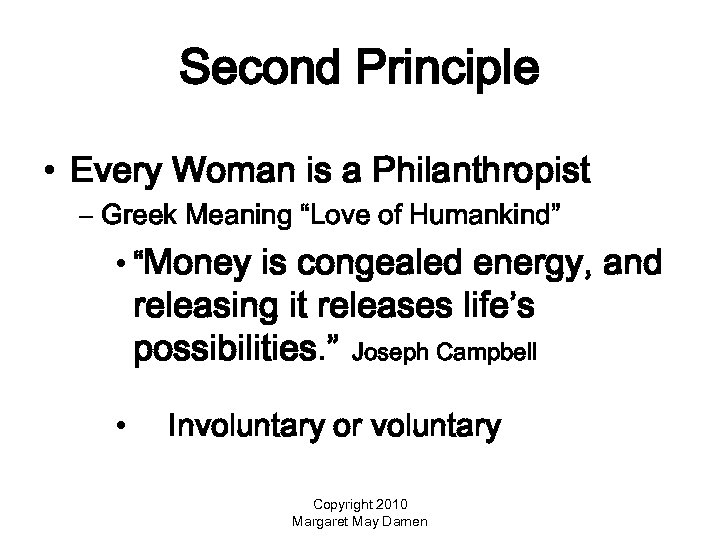 Second Principle

• Every Woman is a Philanthropist
– Greek Meaning “Love of Humankind”
• “Money is congealed energy, and releasing it releases life’s possibilities.” Joseph Campbell

• Involuntary or voluntary

Copyright 2010
Margaret May Damen